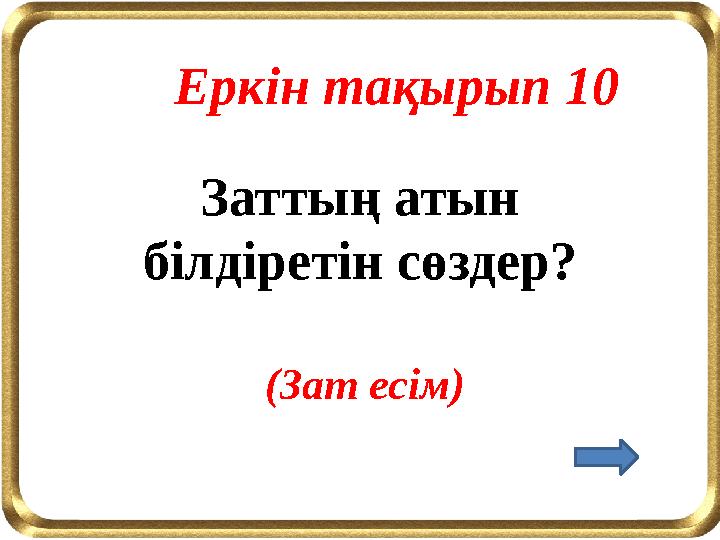 Еркін тақырып 10

Заттың атын білдіретін сөздер?

(Зат есім)